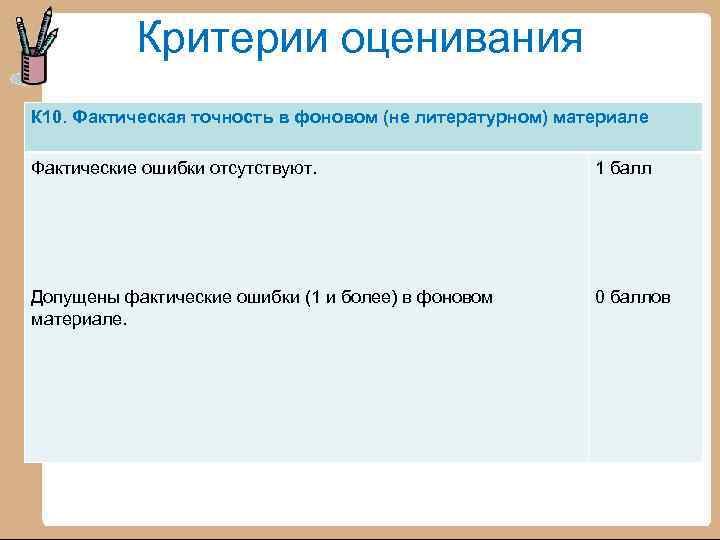 Критерии оценивания

| К10. Фактическая точность в фоновом (не литературном) материале | |
|---|---|
| Фактические ошибки отсутствуют. | 1 балл |
| Допущены фактические ошибки (1 и более) в фоновом материале. | 0 баллов |